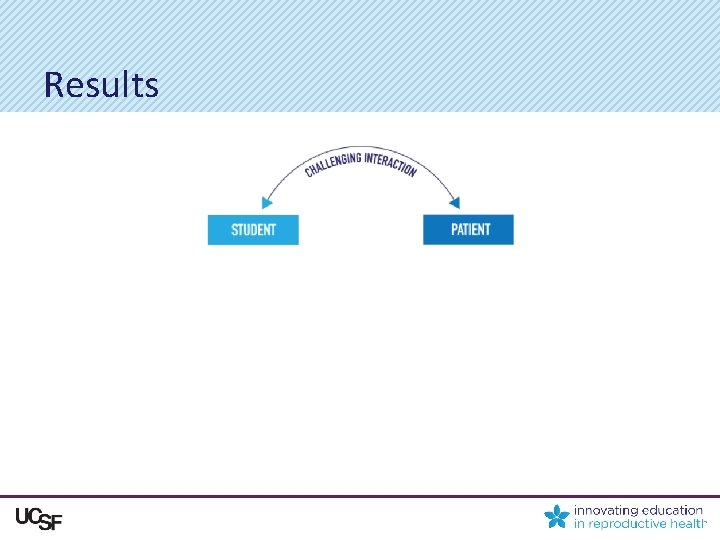 Results

CHALLENGING INTERACTION

STUDENT

PATIENT

UCSF

innovating education
in reproductive health